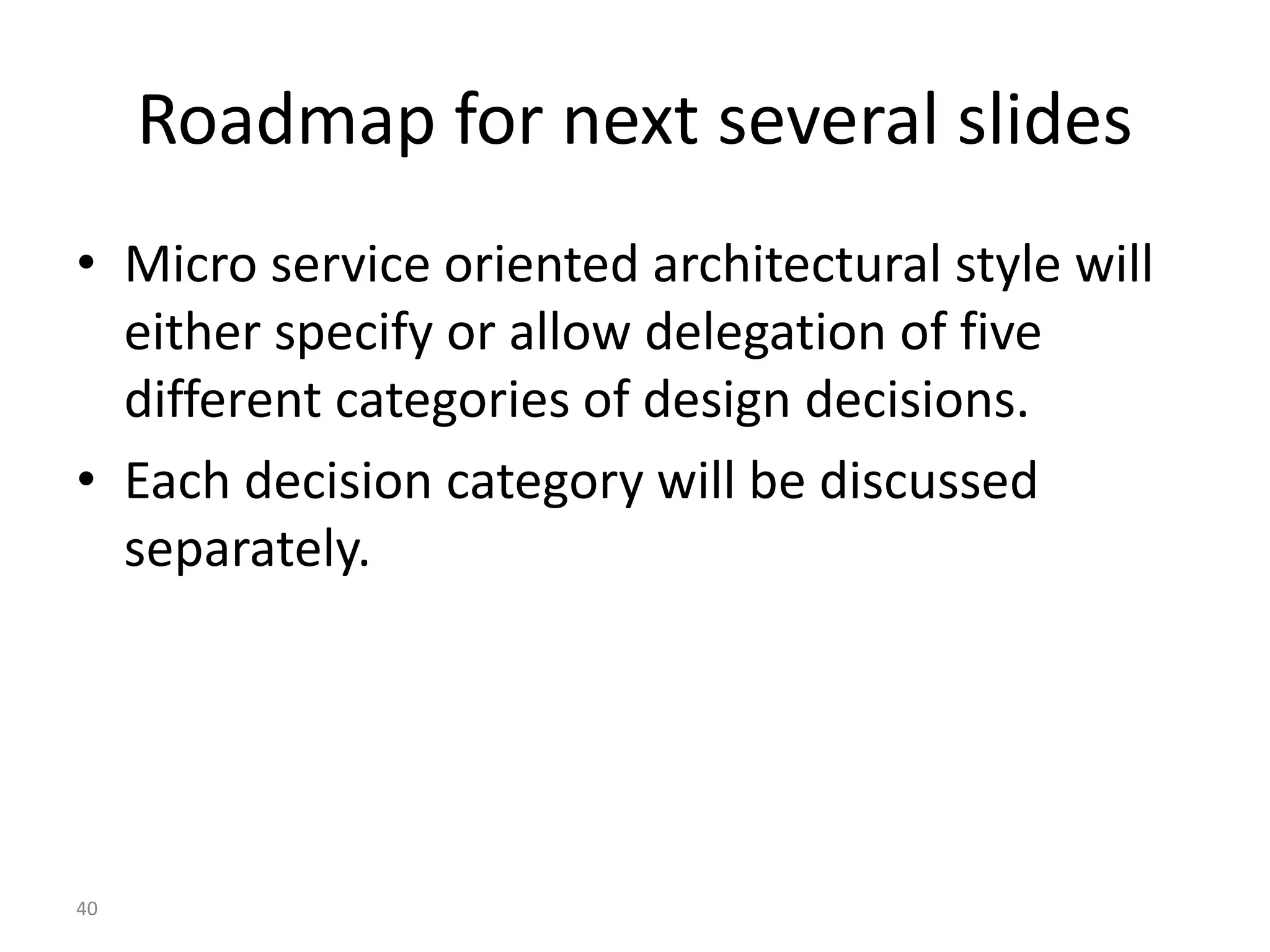 Roadmap for next several slides

• Micro service oriented architectural style will either specify or allow delegation of five different categories of design decisions.

• Each decision category will be discussed separately.

40